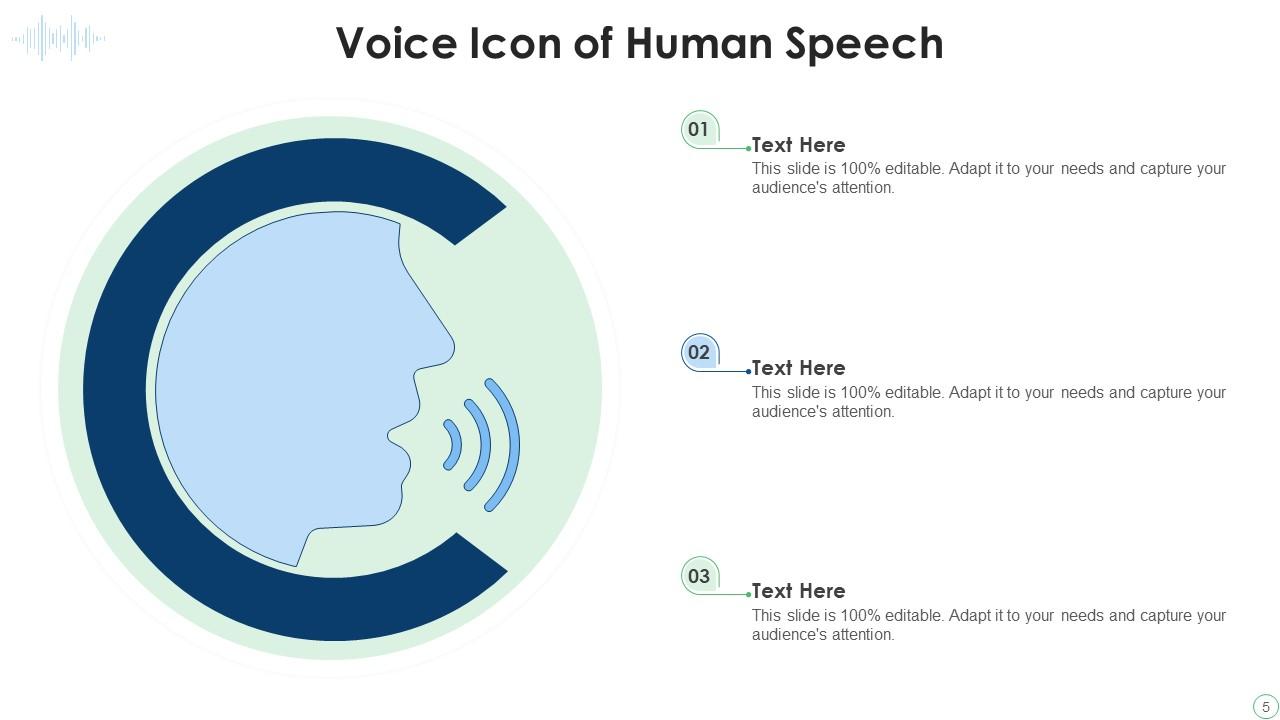 Voice Icon of Human Speech

01
Text Here
This slide is 100% editable. Adapt it to your needs and capture your audience's attention.

02
Text Here
This slide is 100% editable. Adapt it to your needs and capture your audience's attention.

03
Text Here
This slide is 100% editable. Adapt it to your needs and capture your audience's attention.

5